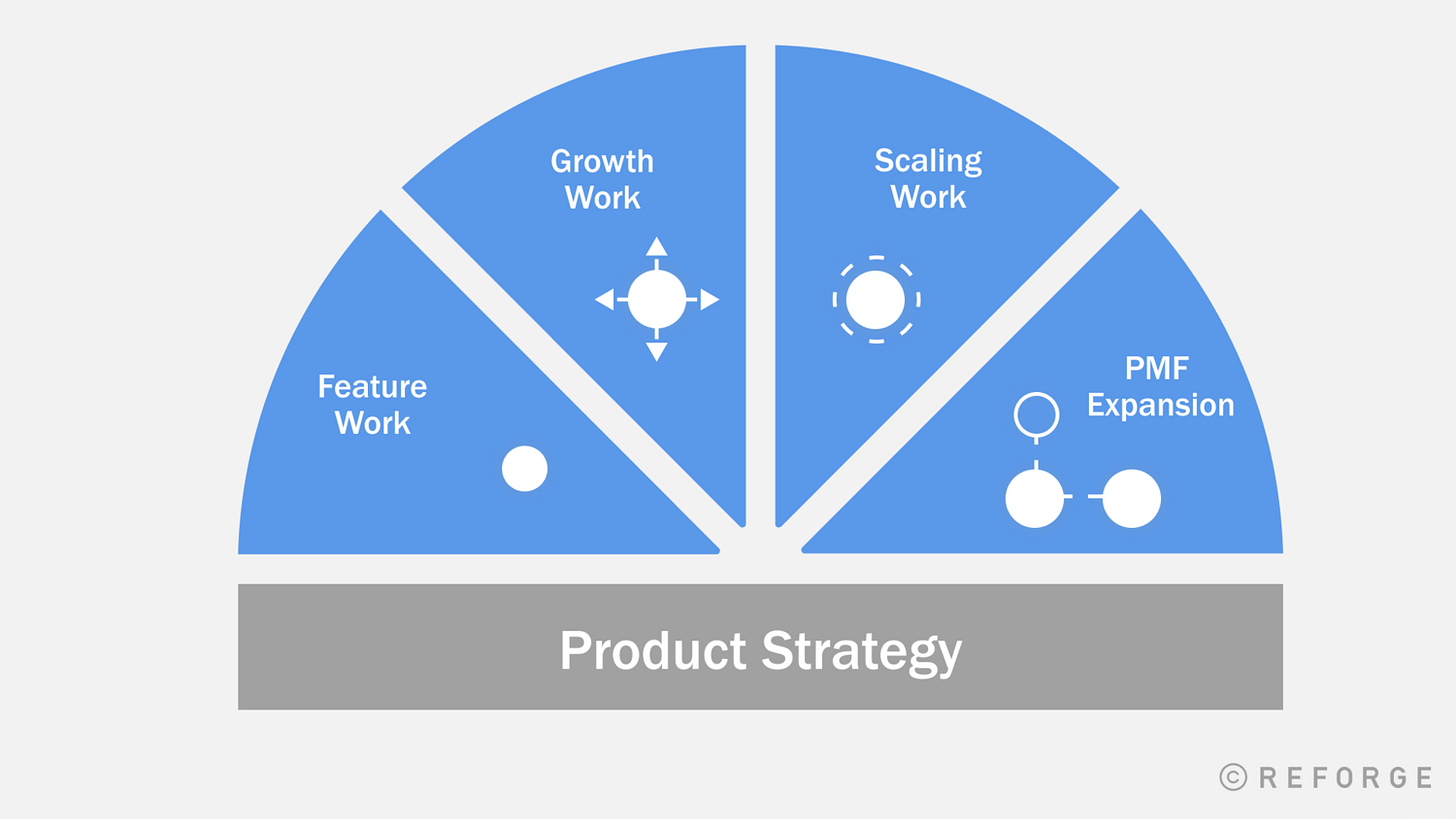 Feature Work

Growth Work

Scaling Work

PMF Expansion

Product Strategy

© REFORGE